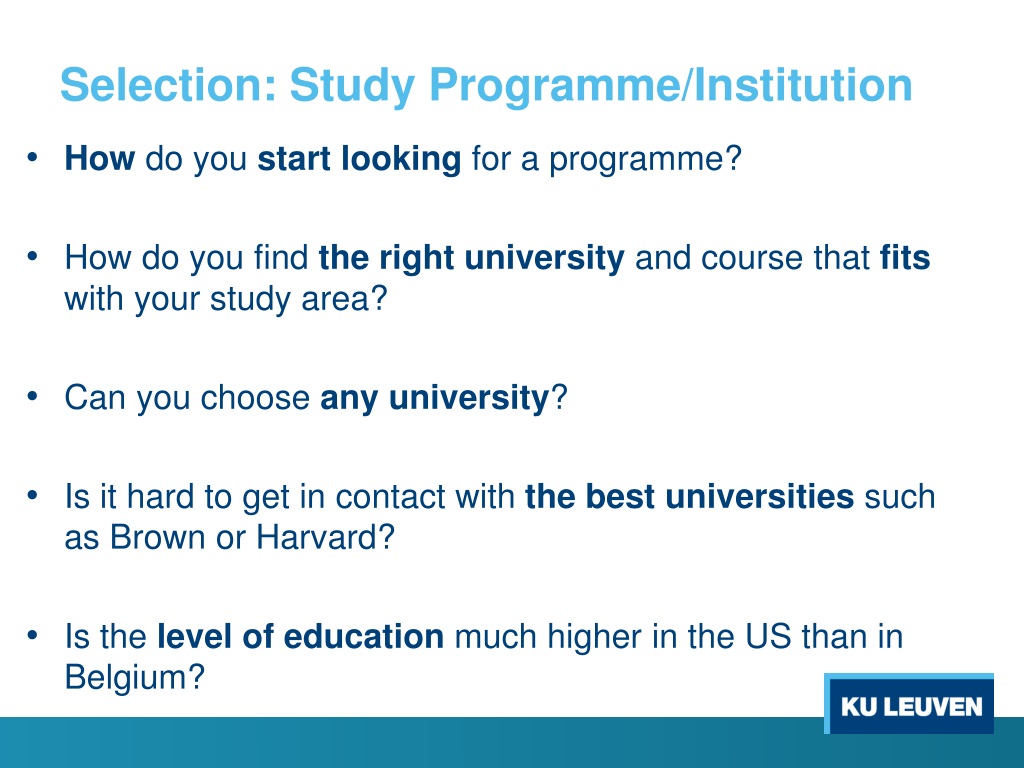 Selection: Study Programme/Institution

• How do you start looking for a programme?

• How do you find the right university and course that fits with your study area?

• Can you choose any university?

• Is it hard to get in contact with the best universities such as Brown or Harvard?

• Is the level of education much higher in the US than in Belgium?

KU LEUVEN